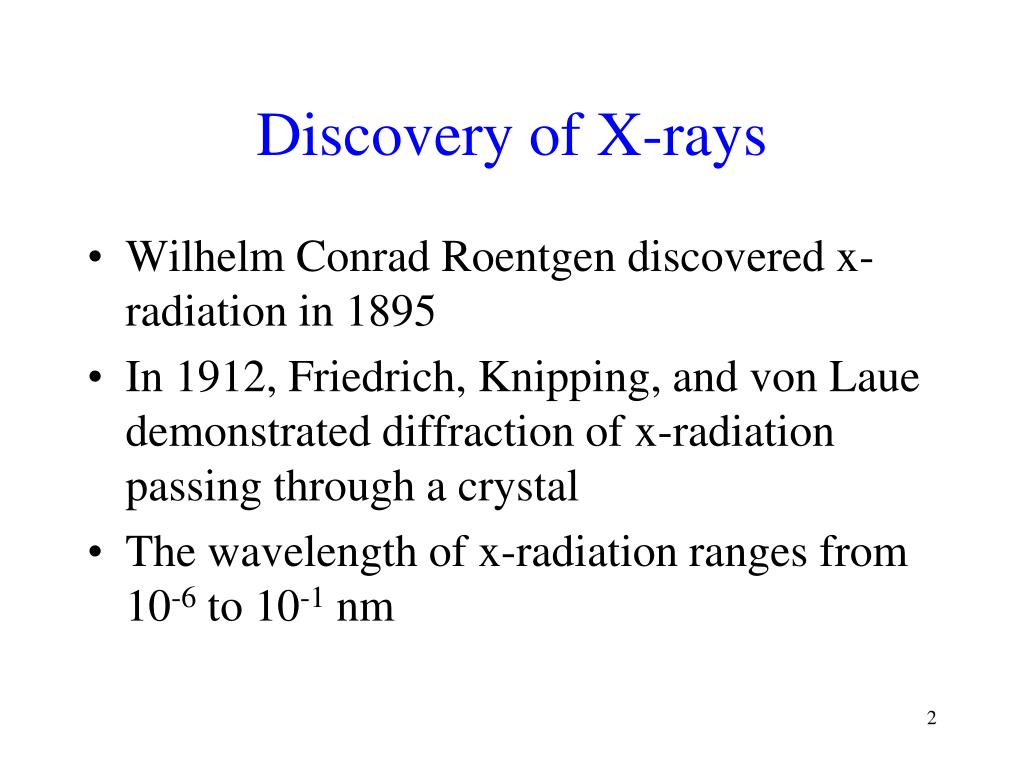 Discovery of X-rays

• Wilhelm Conrad Roentgen discovered x-radiation in 1895

• In 1912, Friedrich, Knipping, and von Laue demonstrated diffraction of x-radiation passing through a crystal

• The wavelength of x-radiation ranges from $10^{-6}$ to $10^{-1}$ nm

2